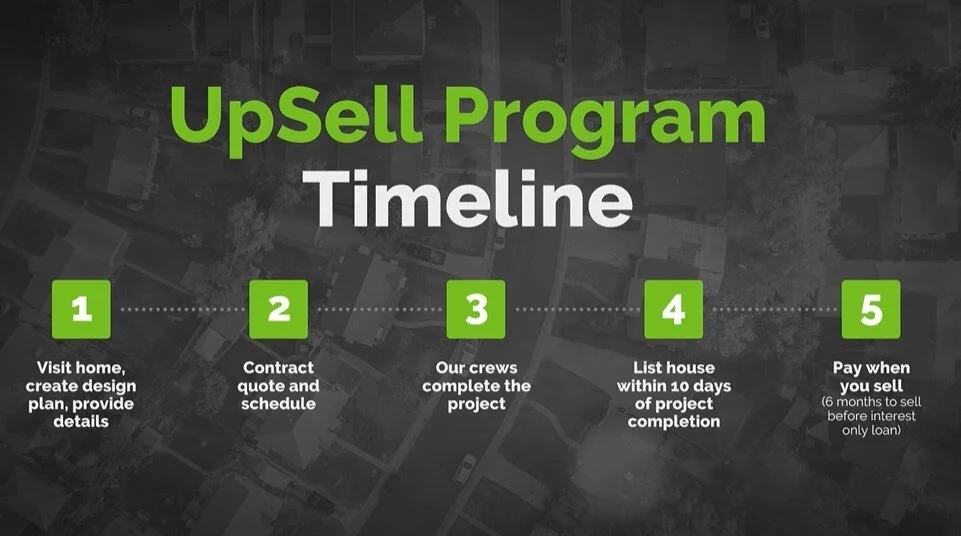 UpSell Program
Timeline

1
Visit home, create design plan, provide details

2
Contract quote and schedule

3
Our crews complete the project

4
List house within 10 days of project completion

5
Pay when you sell
(6 months to sell before interest only loan)